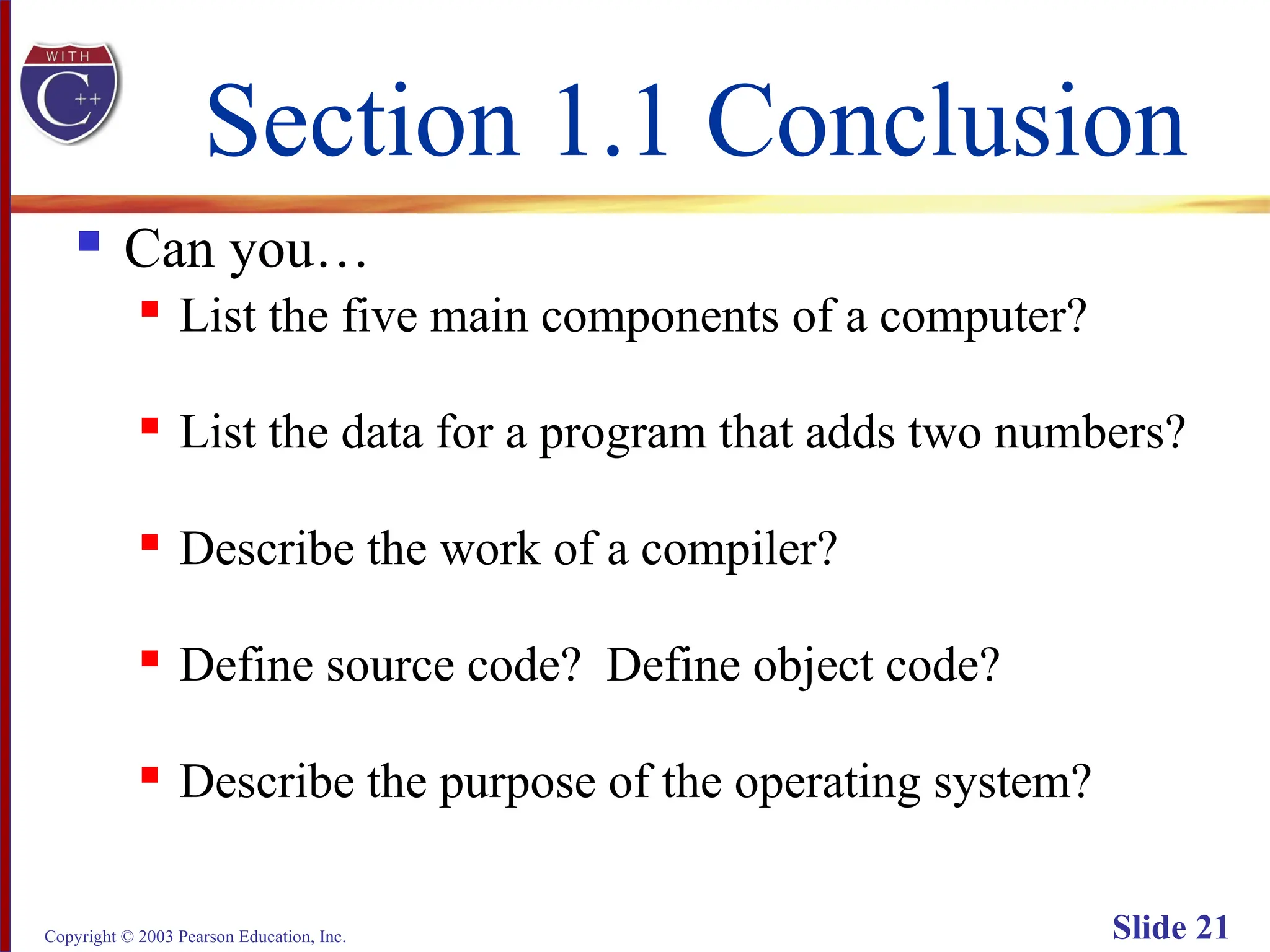 WITH
C++

Section 1.1 Conclusion

Can you…

List the five main components of a computer?

List the data for a program that adds two numbers?

Describe the work of a compiler?

Define source code? Define object code?

Describe the purpose of the operating system?

Copyright © 2003 Pearson Education, Inc.

Slide 21